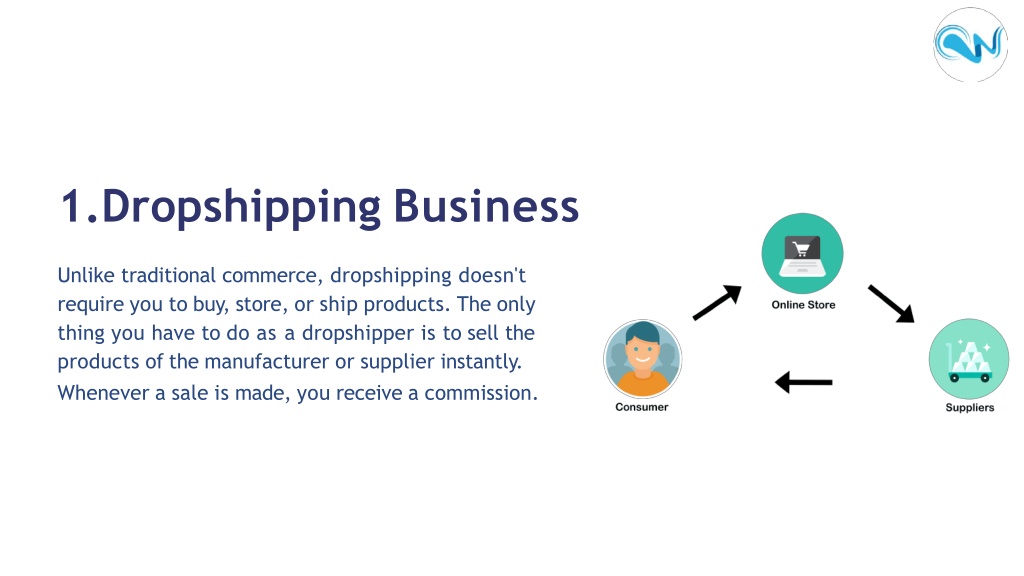 1.Dropshipping Business

Unlike traditional commerce, dropshipping doesn't require you to buy, store, or ship products. The only thing you have to do as a dropshipper is to sell the products of the manufacturer or supplier instantly. Whenever a sale is made, you receive a commission.

Online Store

Consumer

Suppliers